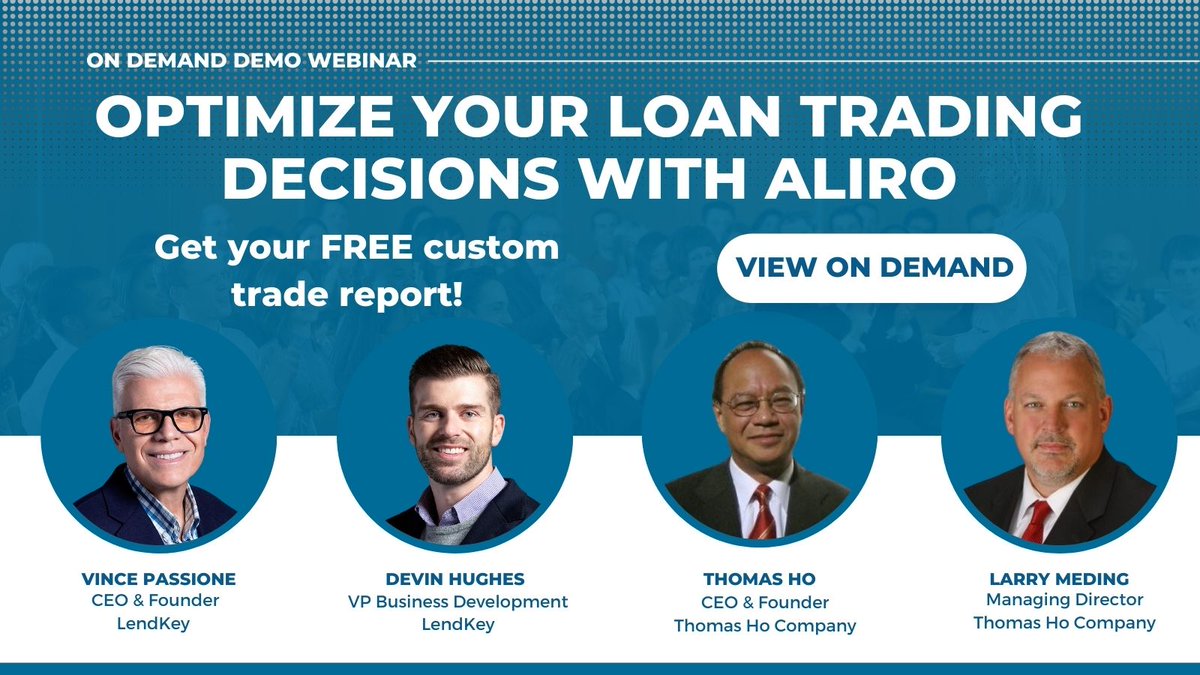 ON DEMAND DEMO WEBINAR

OPTIMIZE YOUR LOAN TRADING DECISIONS WITH ALIRO

Get your FREE custom trade report!

VIEW ON DEMAND

VINCE PASSIONE
CEO & Founder
LendKey

DEVIN HUGHES
VP Business Development
LendKey

THOMAS HO
CEO & Founder
Thomas Ho Company

LARRY MEDING
Managing Director
Thomas Ho Company